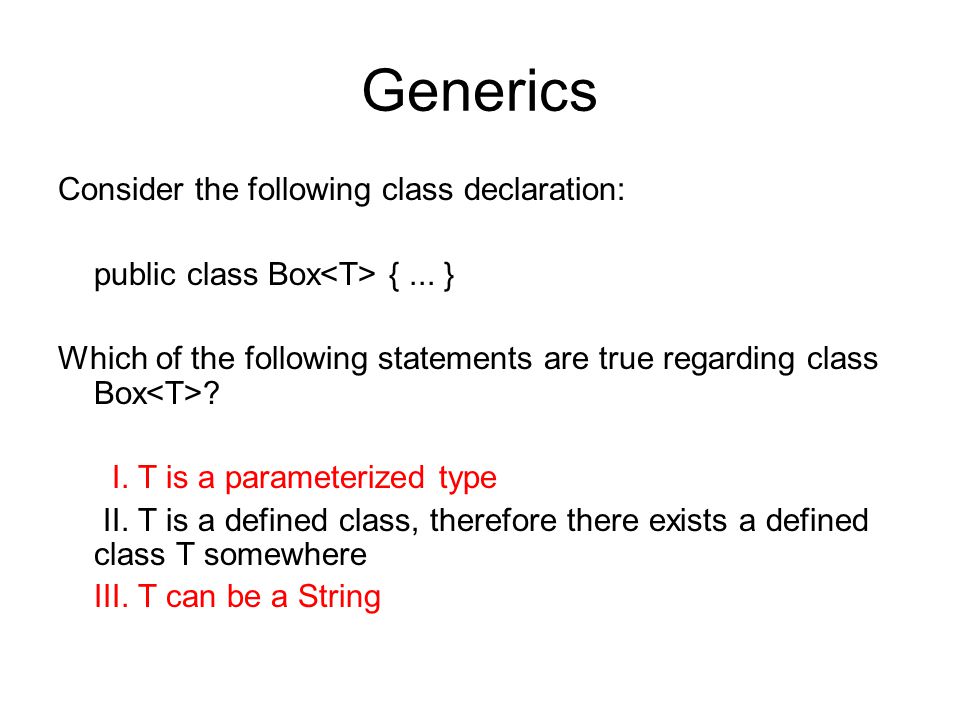 Generics

Consider the following class declaration:

public class Box<T> { ... }

Which of the following statements are true regarding class Box<T>?

I. T is a parameterized type

II. T is a defined class, therefore there exists a defined class T somewhere

III. T can be a String